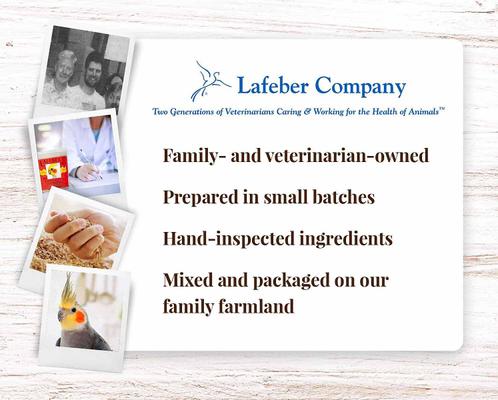 Lafeber Company

Two Generations of Veterinarians Caring & Working for the Health of Animals™

Family- and veterinarian-owned

Prepared in small batches

Hand-inspected ingredients

Mixed and packaged on our family farmland